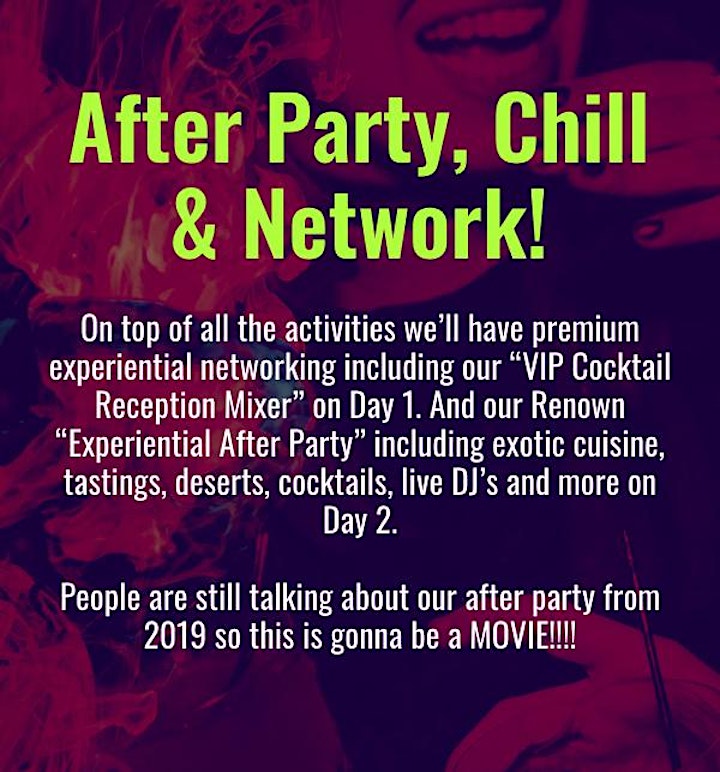 After Party, Chill & Network!

On top of all the activities we'll have premium experiential networking including our "VIP Cocktail Reception Mixer" on Day 1. And our Renown "Experiential After Party" including exotic cuisine, tastings, deserts, cocktails, live DJ's and more on Day 2.

People are still talking about our after party from 2019 so this is gonna be a MOVIE!!!!